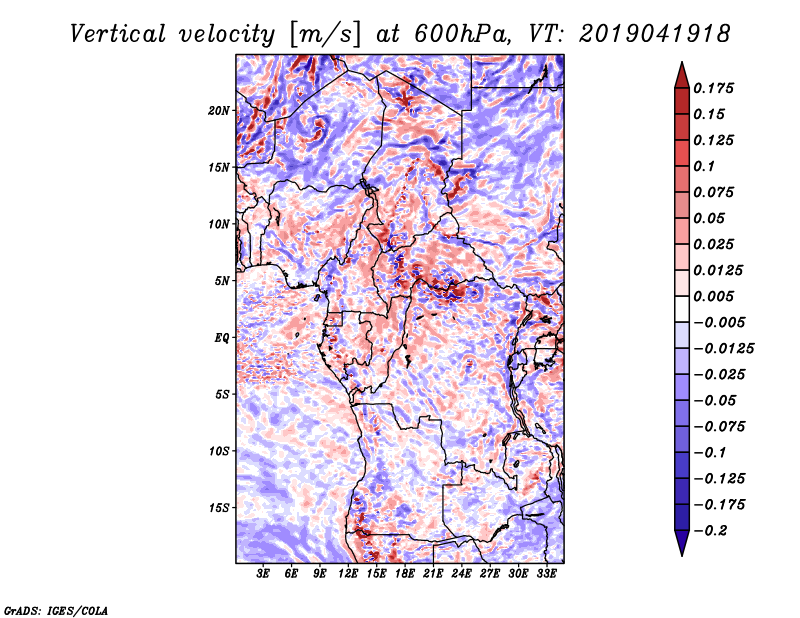 Vertical velocity [m/s] at 600hPa, VT: 2019041918

20N
15N
10N
5N
EQ
5S
10S
15S

3E 6E 9E 12E 15E 18E 21E 24E 27E 30E 33E

0.175
0.15
0.125
0.1
0.075
0.05
0.025
0.0125
0.005
−0.005
−0.0125
−0.025
−0.05
−0.075
−0.1
−0.125
−0.175
−0.2

GrADS: IGES/COLA